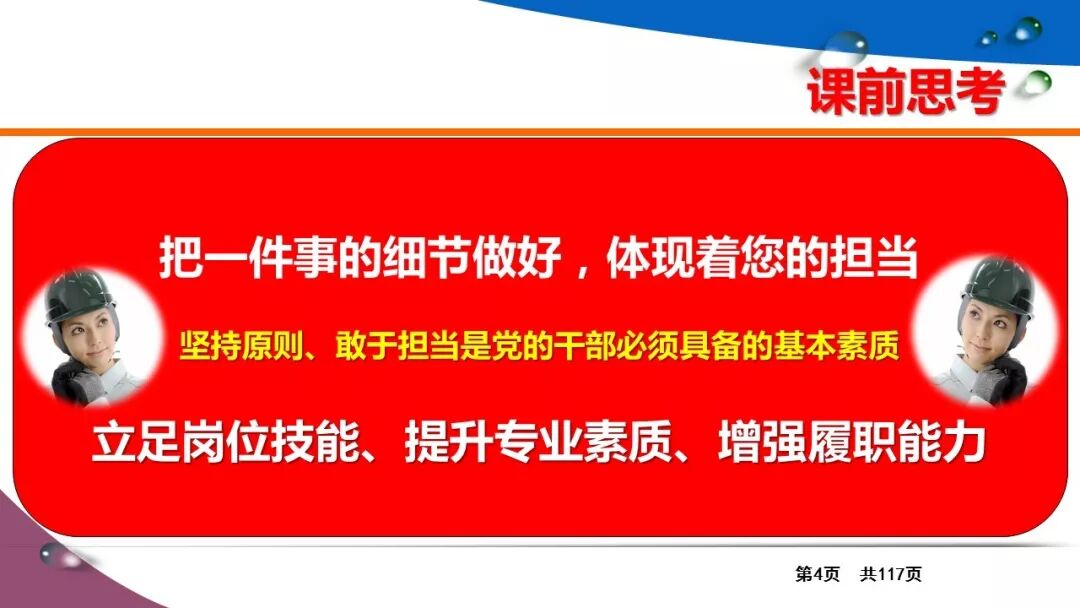 课前思考

把一件事的细节做好，体现着您的担当

坚持原则、敢于担当是党的干部必须具备的基本素质

立足岗位技能、提升专业素质、增强履职能力

第4页 共117页